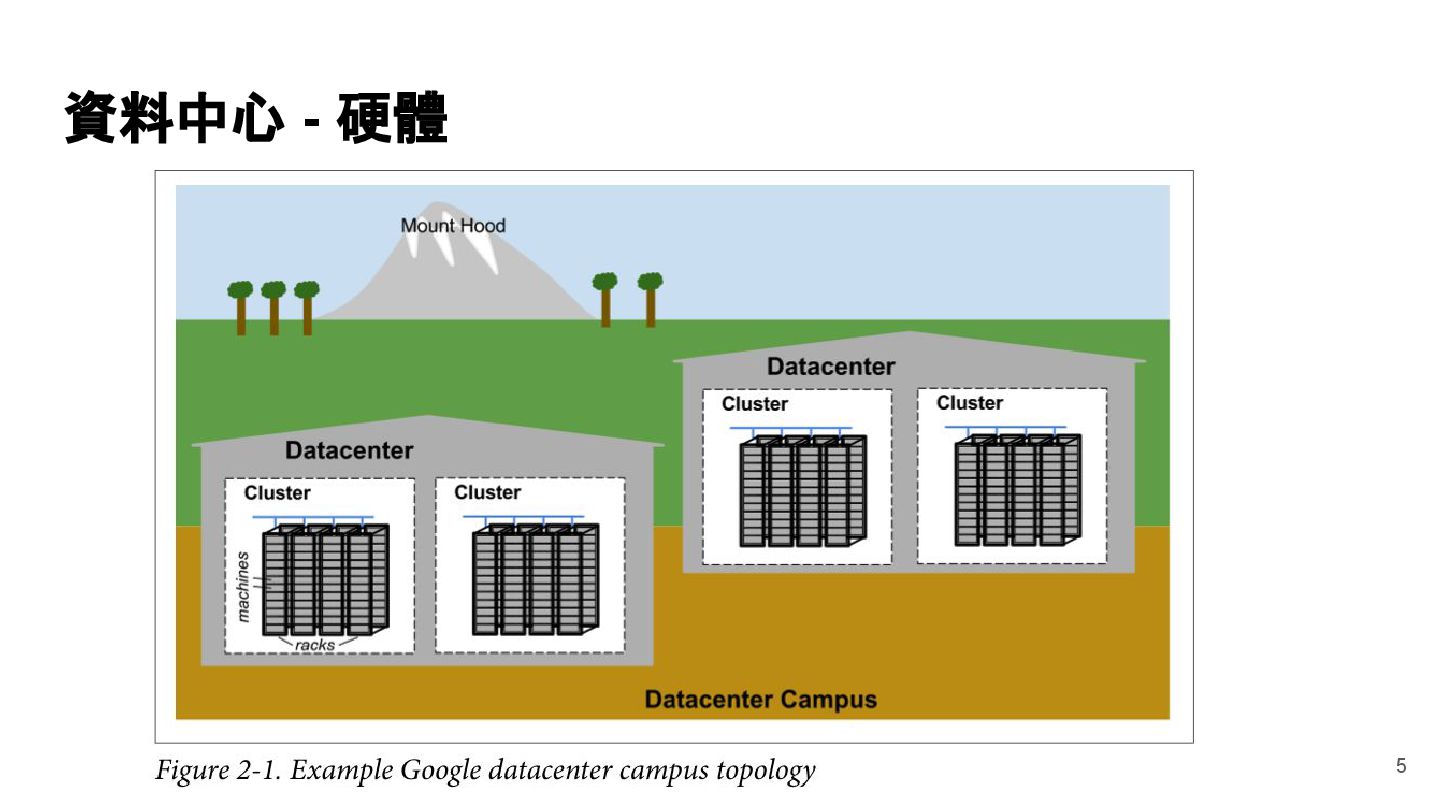 資料中心 - 硬體

Mount Hood

Datacenter

Cluster

Cluster

Datacenter

Cluster

Cluster

machines

racks

Datacenter Campus

Figure 2-1. Example Google datacenter campus topology

5